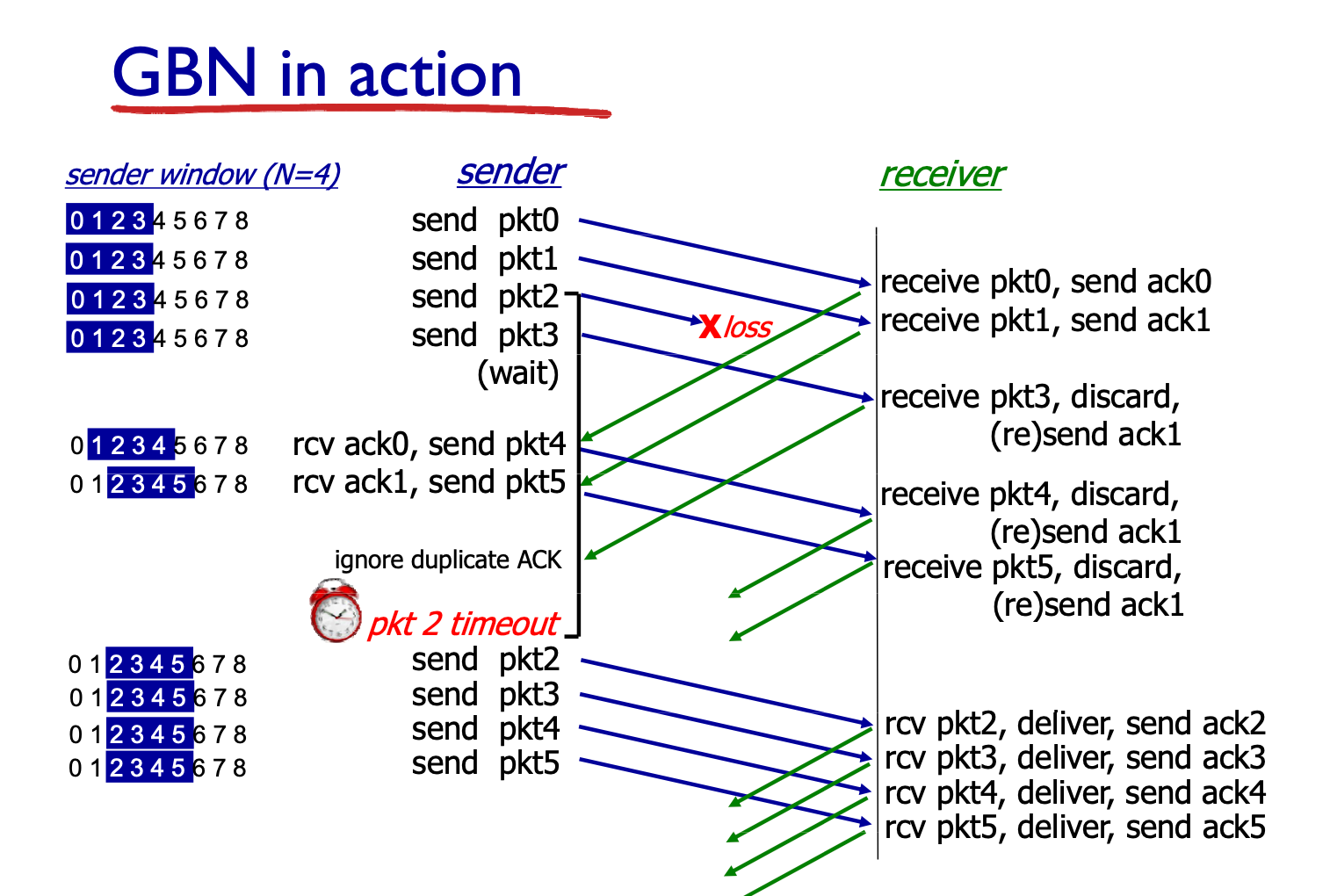 GBN in action

sender window (N=4)

0 1 2 3 4 5 6 7 8
0 1 2 3 4 5 6 7 8
0 1 2 3 4 5 6 7 8
0 1 2 3 4 5 6 7 8

0 1 2 3 4 5 6 7 8
0 1 2 3 4 5 6 7 8

0 1 2 3 4 5 6 7 8
0 1 2 3 4 5 6 7 8
0 1 2 3 4 5 6 7 8
0 1 2 3 4 5 6 7 8

sender

send pkt0
send pkt1
send pkt2
send pkt3
(wait)

rcv ack0, send pkt4
rcv ack1, send pkt5

ignore duplicate ACK

pkt 2 timeout

send pkt2
send pkt3
send pkt4
send pkt5

X loss

receiver

receive pkt0, send ack0
receive pkt1, send ack1

receive pkt3, discard,
(re)send ack1

receive pkt4, discard,
(re)send ack1
receive pkt5, discard,
(re)send ack1

rcv pkt2, deliver, send ack2
rcv pkt3, deliver, send ack3
rcv pkt4, deliver, send ack4
rcv pkt5, deliver, send ack5